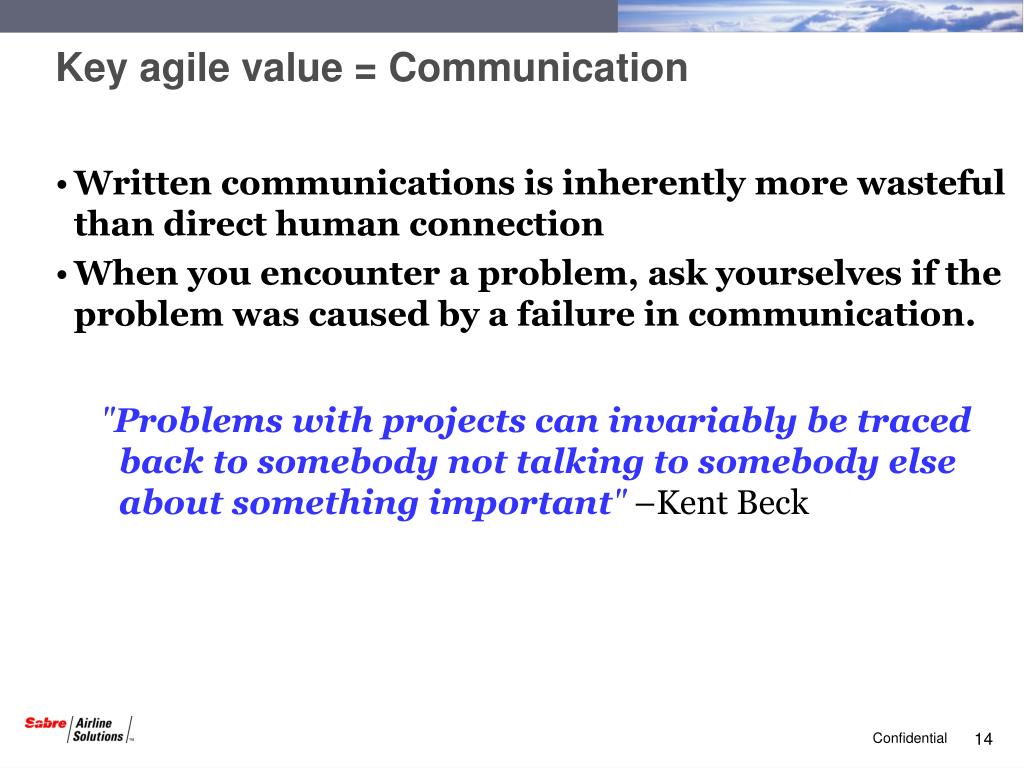 Key agile value = Communication

• Written communications is inherently more wasteful than direct human connection

• When you encounter a problem, ask yourselves if the problem was caused by a failure in communication.

"Problems with projects can invariably be traced back to somebody not talking to somebody else about something important" –Kent Beck

Sabre Airline Solutions

Confidential 14